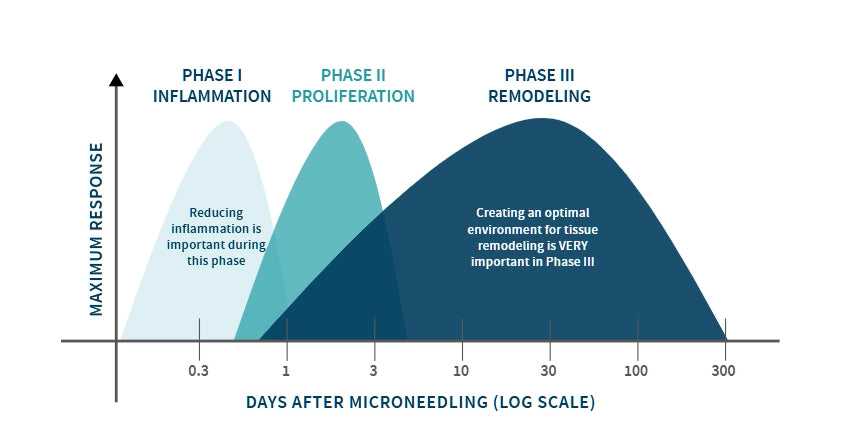 PHASE I
INFLAMMATION

PHASE II
PROLIFERATION

PHASE III
REMODELING

MAXIMUM RESPONSE

Reducing inflammation is important during this phase

Creating an optimal environment for tissue remodeling is VERY important in Phase III

0.3
1
3
10
30
100
300

DAYS AFTER MICRONEEDLING (LOG SCALE)